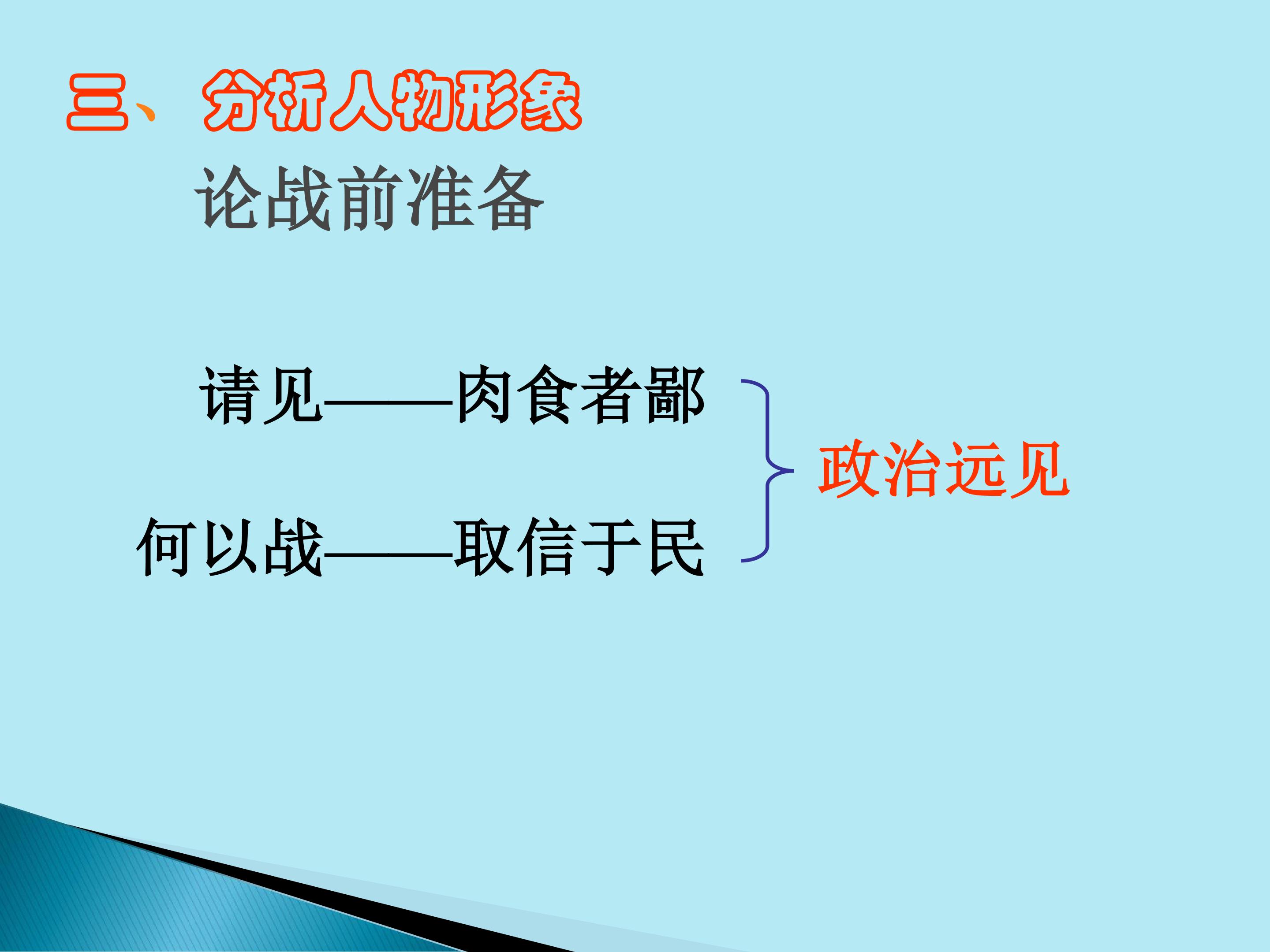 三、分析人物形象

论战前准备

请见——肉食者鄙

何以战——取信于民

政治远见